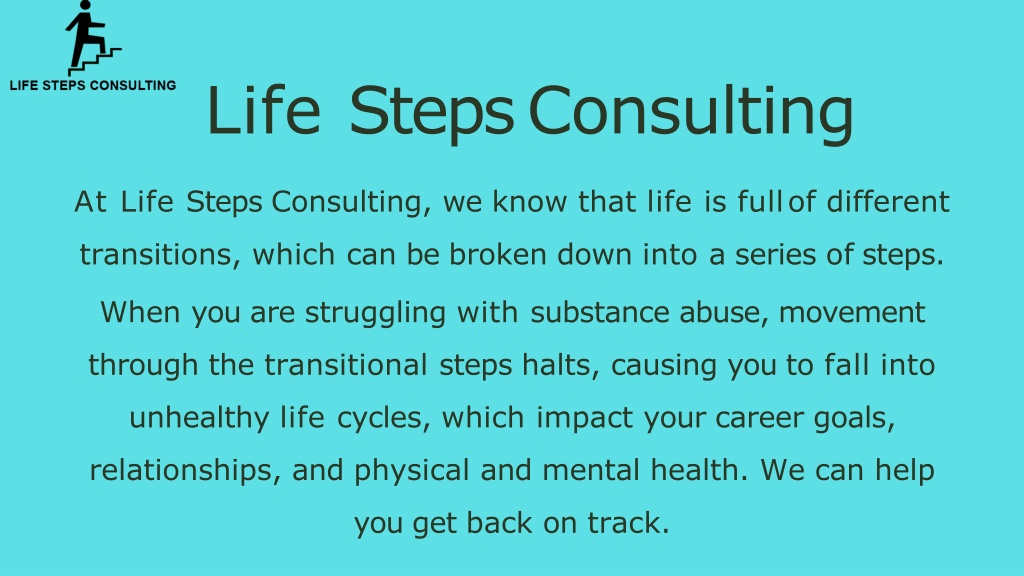 LIFE STEPS CONSULTING

Life Steps Consulting

At Life Steps Consulting, we know that life is full of different transitions, which can be broken down into a series of steps.

When you are struggling with substance abuse, movement through the transitional steps halts, causing you to fall into unhealthy life cycles, which impact your career goals, relationships, and physical and mental health. We can help you get back on track.